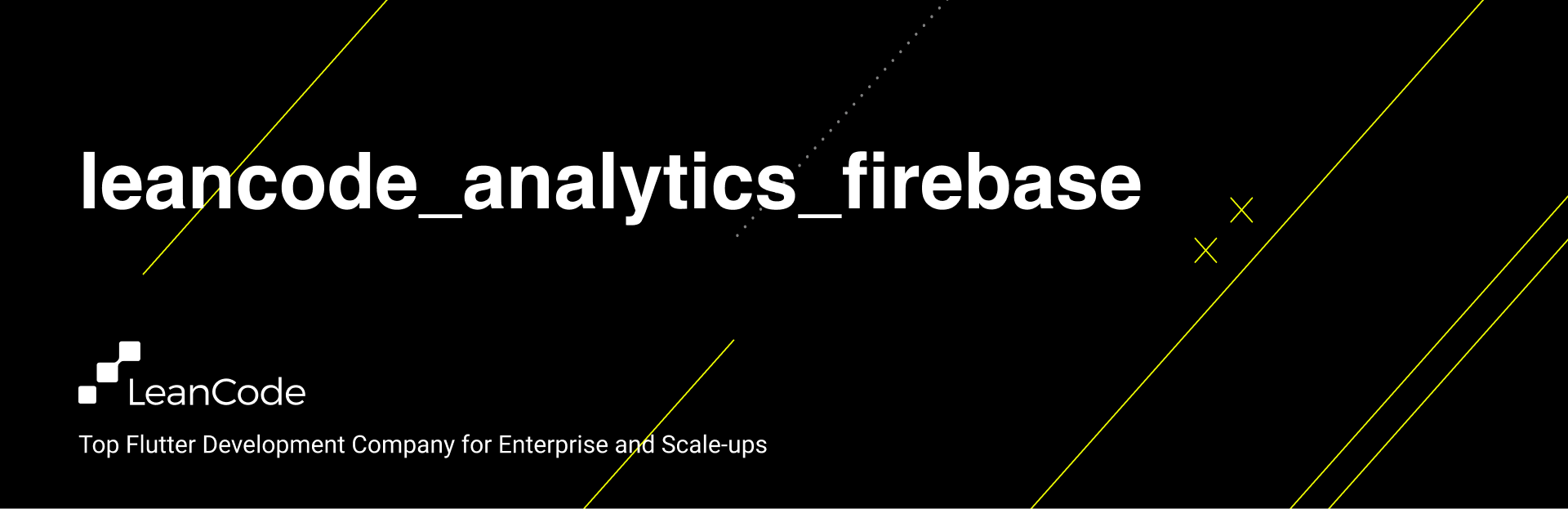 leancode_analytics_firebase

LeanCode

Top Flutter Development Company for Enterprise and Scale-ups